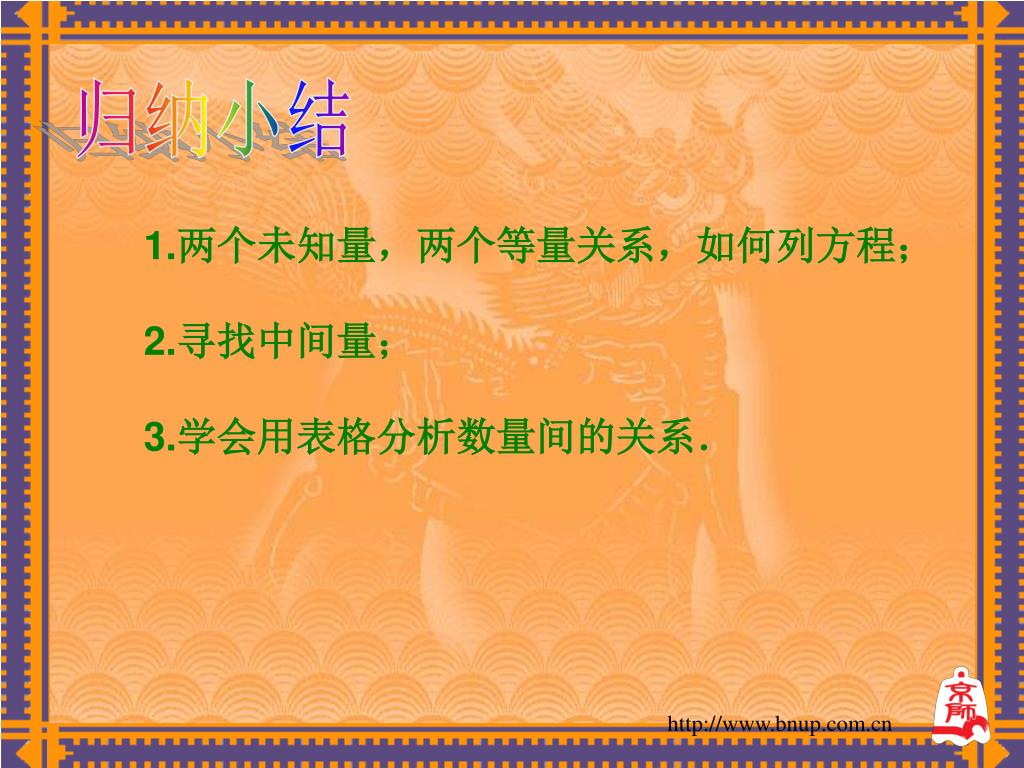 归纳小结

1.两个未知量，两个等量关系，如何列方程；

2.寻找中间量；

3.学会用表格分析数量间的关系.

http://www.bnup.com.cn

京师